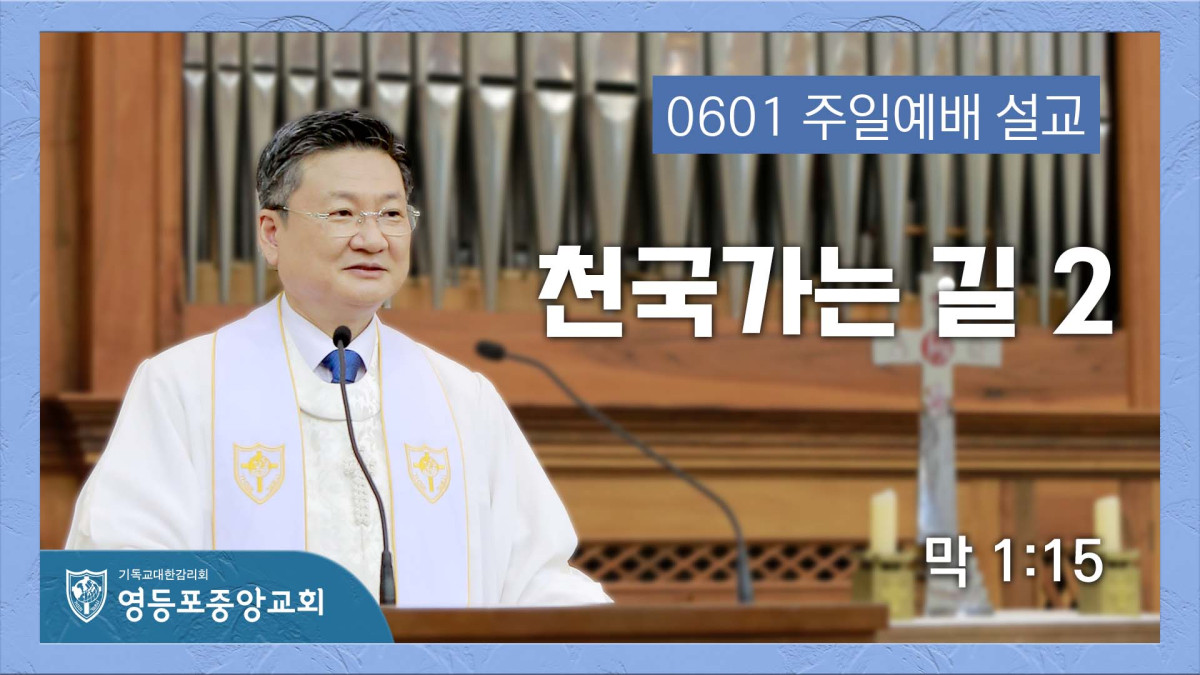 0601 주일예배 설교

천국가는 길 2

막 1:15

기독교대한감리회
영등포중앙교회